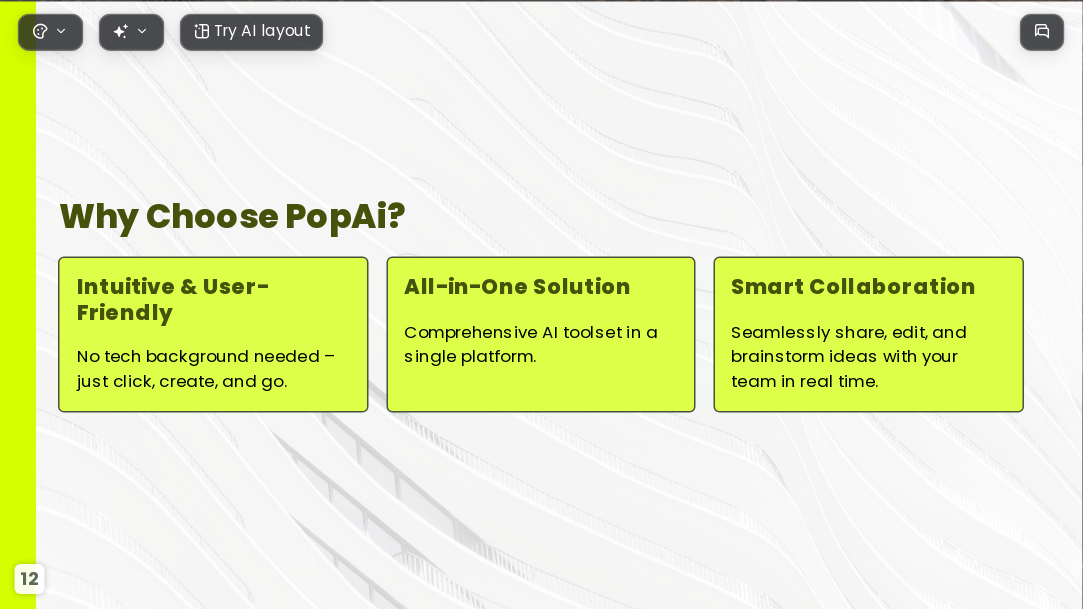 Try AI layout

Why Choose PopAi?

Intuitive & User-Friendly

No tech background needed – just click, create, and go.

All-in-One Solution

Comprehensive AI toolset in a single platform.

Smart Collaboration

Seamlessly share, edit, and brainstorm ideas with your team in real time.

12